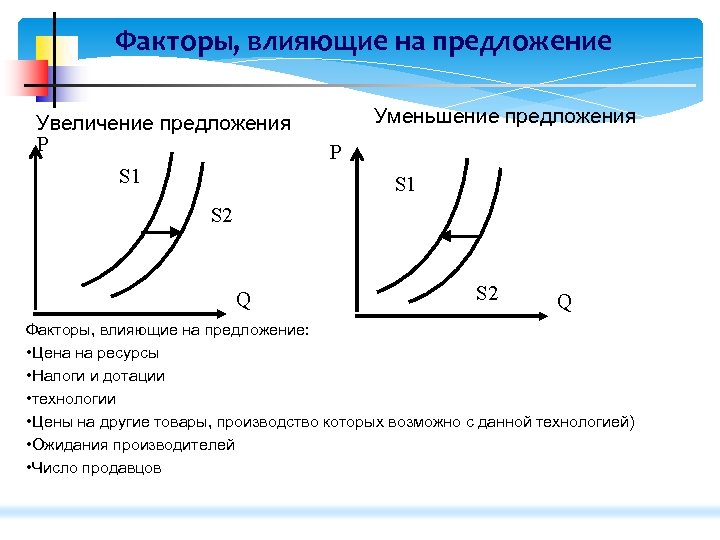 Факторы, влияющие на предложение

Увеличение предложения

P

S1

S2

Q

Уменьшение предложения

P

S1

S2

Q

Факторы, влияющие на предложение:

•Цена на ресурсы

•Налоги и дотации

•технологии

•Цены на другие товары, производство которых возможно с данной технологией)

•Ожидания производителей

•Число продавцов